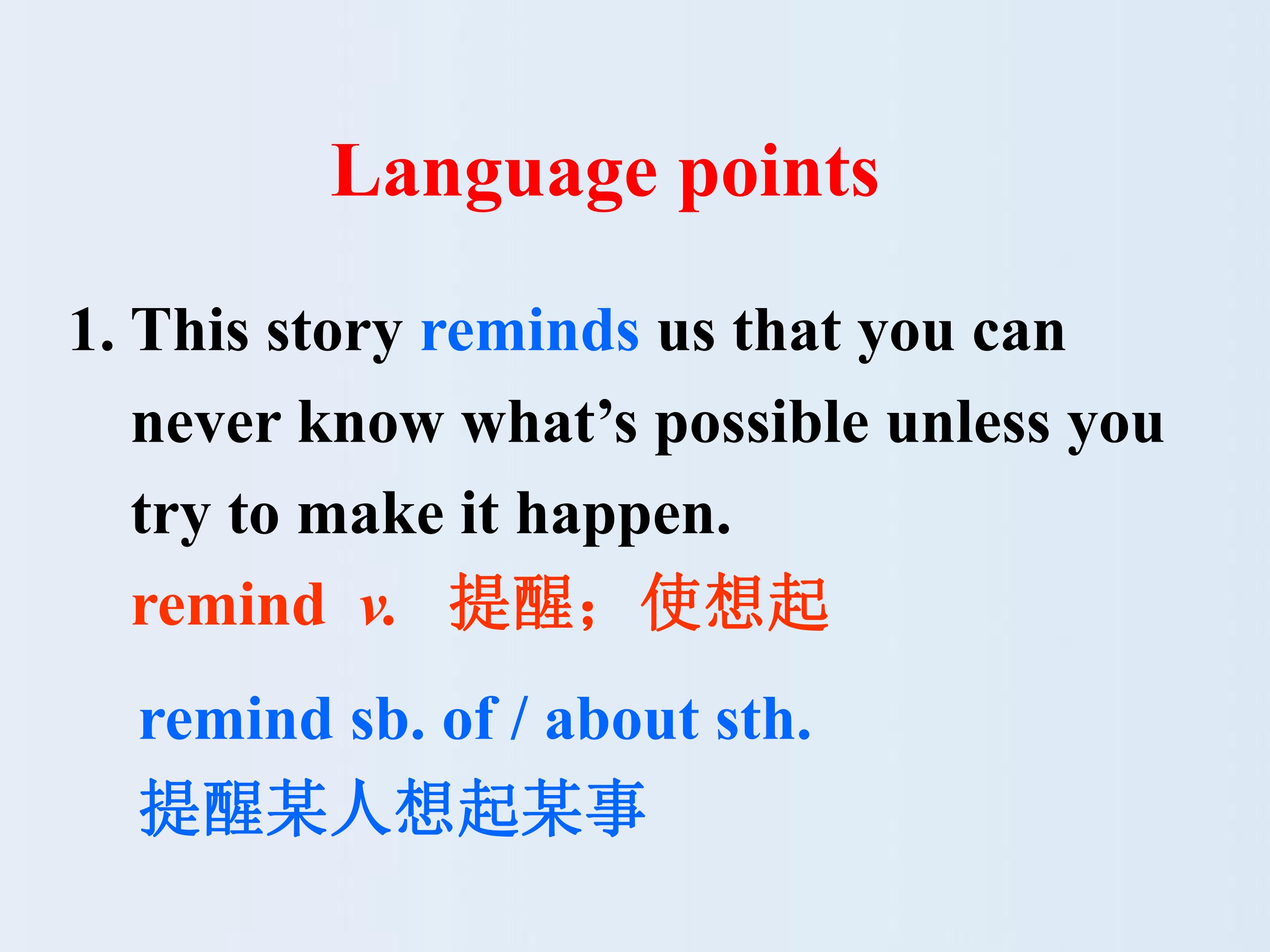 Language points

1. This story reminds us that you can never know what's possible unless you try to make it happen.

remind v. 提醒；使想起

remind sb. of / about sth.
提醒某人想起某事